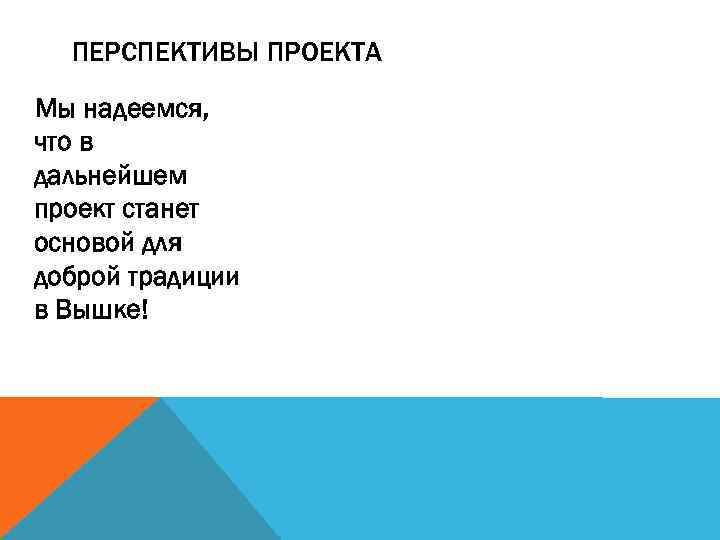 ПЕРСПЕКТИВЫ ПРОЕКТА

Мы надеемся, что в дальнейшем проект станет основой для доброй традиции в Вышке!